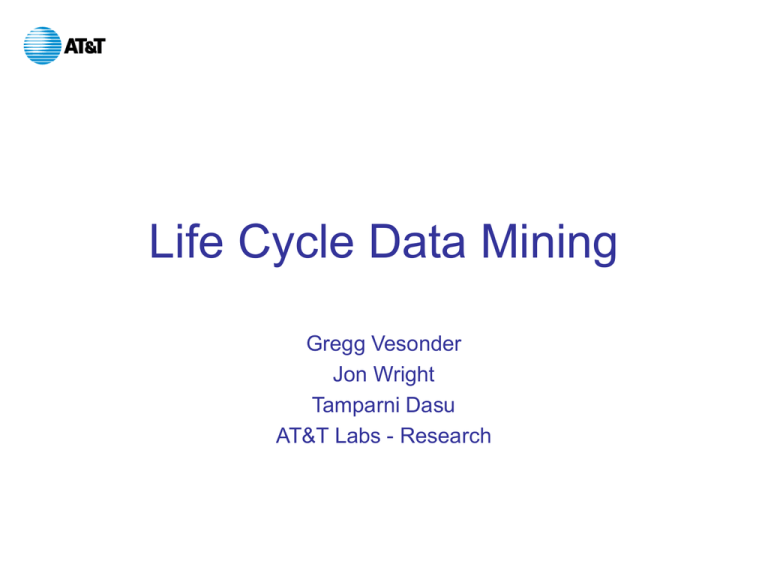 AT&T

Life Cycle Data Mining

Gregg Vesonder
Jon Wright
Tamparni Dasu
AT&T Labs - Research